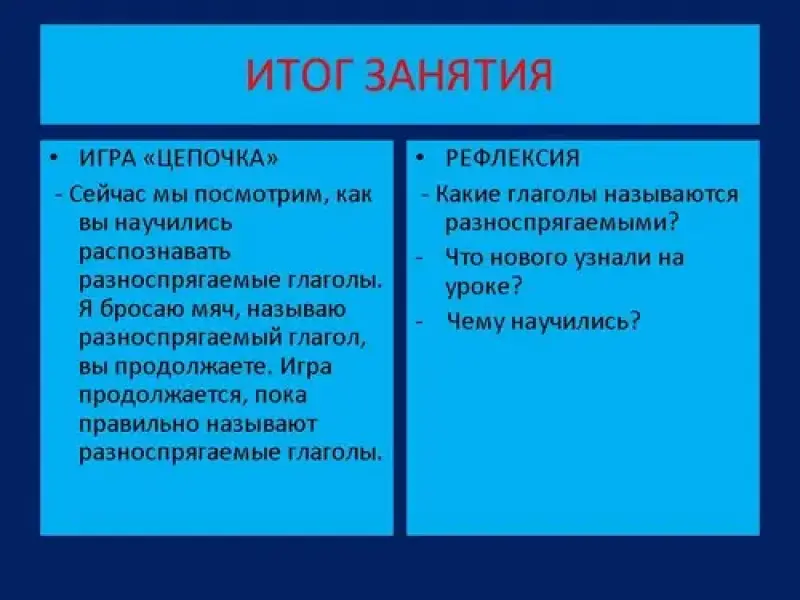 ИТОГ ЗАНЯТИЯ

• ИГРА «ЦЕПОЧКА»

- Сейчас мы посмотрим, как вы научились распознавать разноспрягаемые глаголы. Я бросаю мяч, называю разноспрягаемый глагол, вы продолжаете. Игра продолжается, пока правильно называют разноспрягаемые глаголы.

• РЕФЛЕКСИЯ

- Какие глаголы называются разноспрягаемыми?
- Что нового узнали на уроке?
- Чему научились?